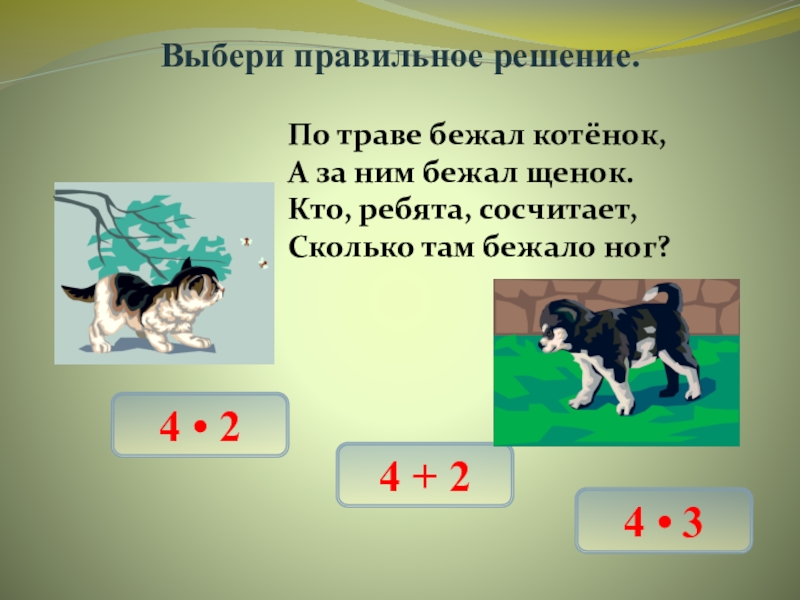 Выбери правильное решение.

По траве бежал котёнок,
А за ним бежал щенок.
Кто, ребята, сосчитает,
Сколько там бежало ног?

$4 \cdot 2$

$4 + 2$

$4 \cdot 3$